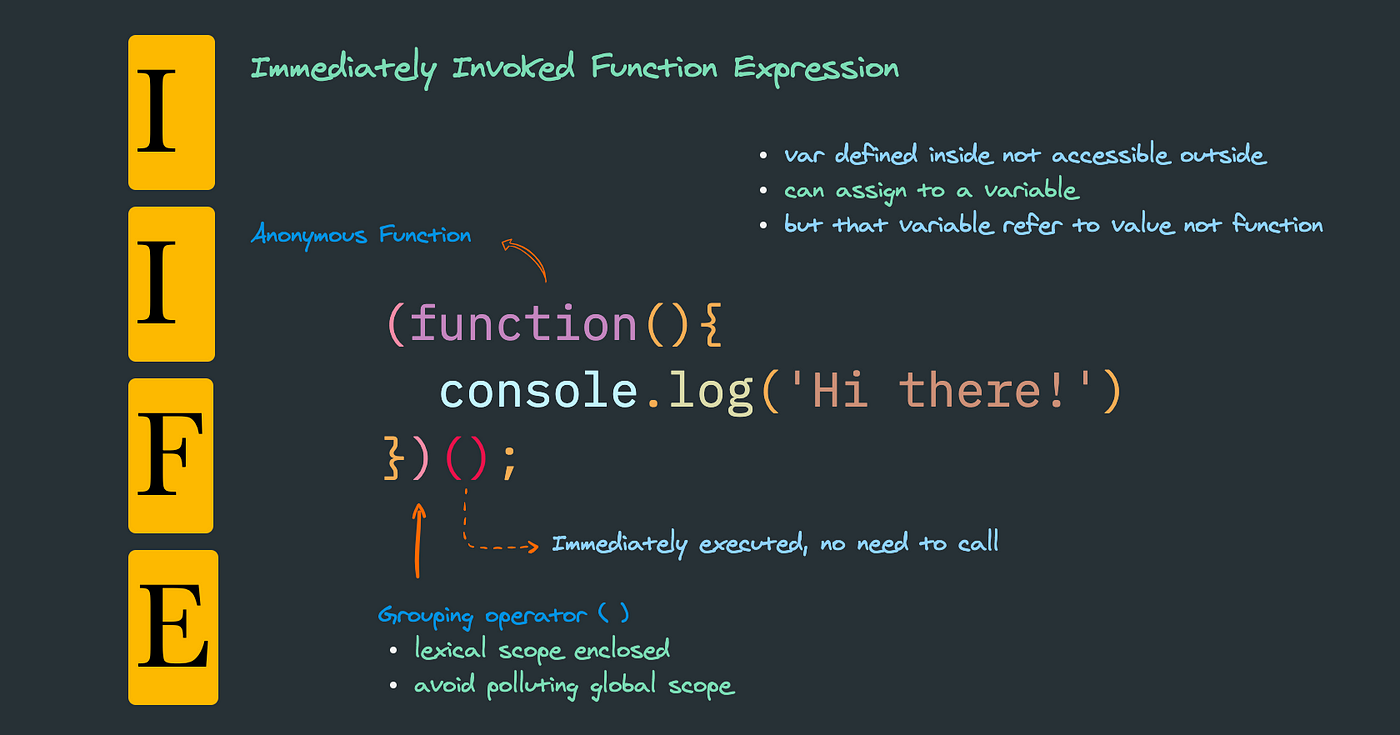 I
I
F
E

Immediately Invoked Function Expression

- var defined inside not accessible outside
- can assign to a variable
- but that variable refer to value not function

Anonymous Function

(function(){
  console.log('Hi there!')
})();

Immediately executed, no need to call

Grouping operator ( )
- lexical scope enclosed
- avoid polluting global scope